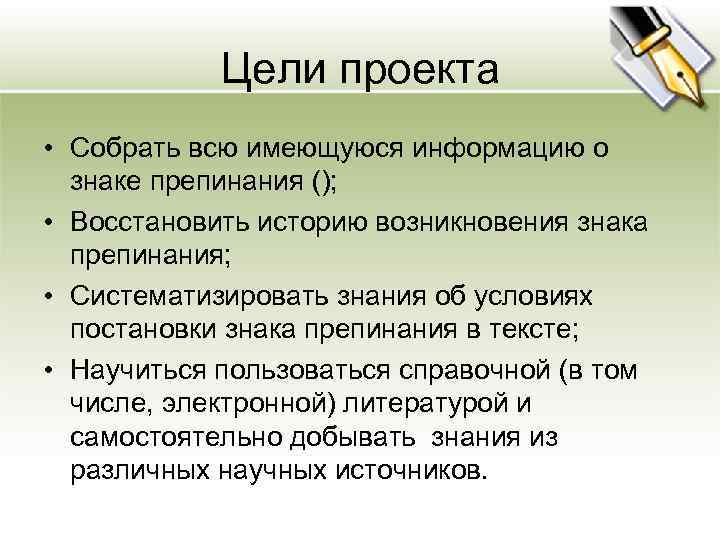 Цели проекта

• Собрать всю имеющуюся информацию о знаке препинания ();
• Восстановить историю возникновения знака препинания;
• Систематизировать знания об условиях постановки знака препинания в тексте;
• Научиться пользоваться справочной (в том числе, электронной) литературой и самостоятельно добывать знания из различных научных источников.